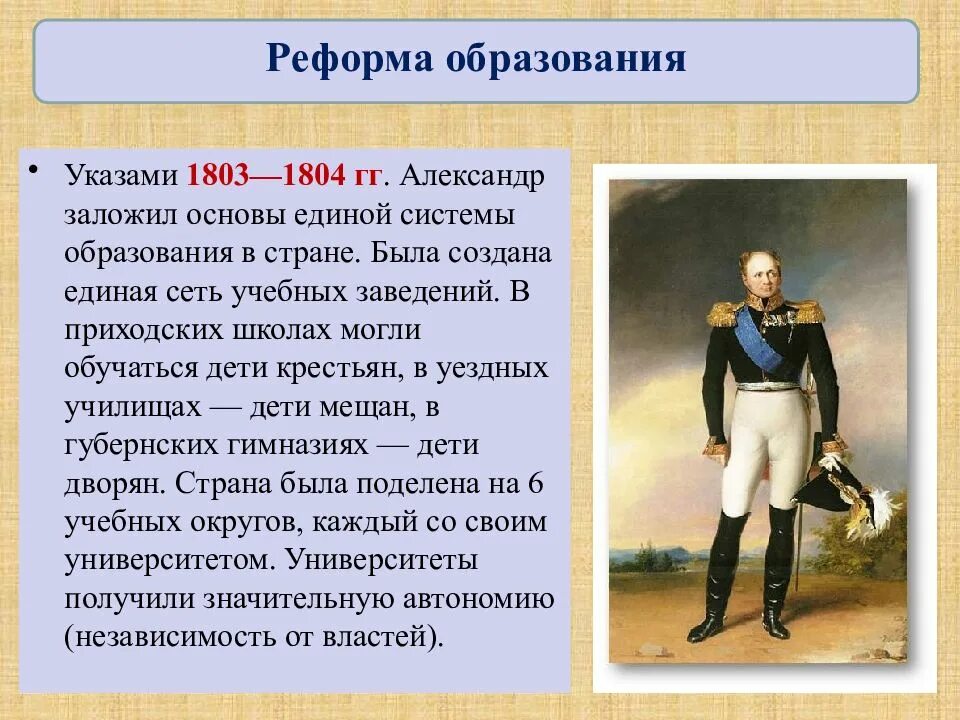 Реформа образования

• Указами 1803—1804 гг. Александр заложил основы единой системы образования в стране. Была создана единая сеть учебных заведений. В приходских школах могли обучаться дети крестьян, в уездных училищах — дети мещан, в губернских гимназиях — дети дворян. Страна была поделена на 6 учебных округов, каждый со своим университетом. Университеты получили значительную автономию (независимость от властей).